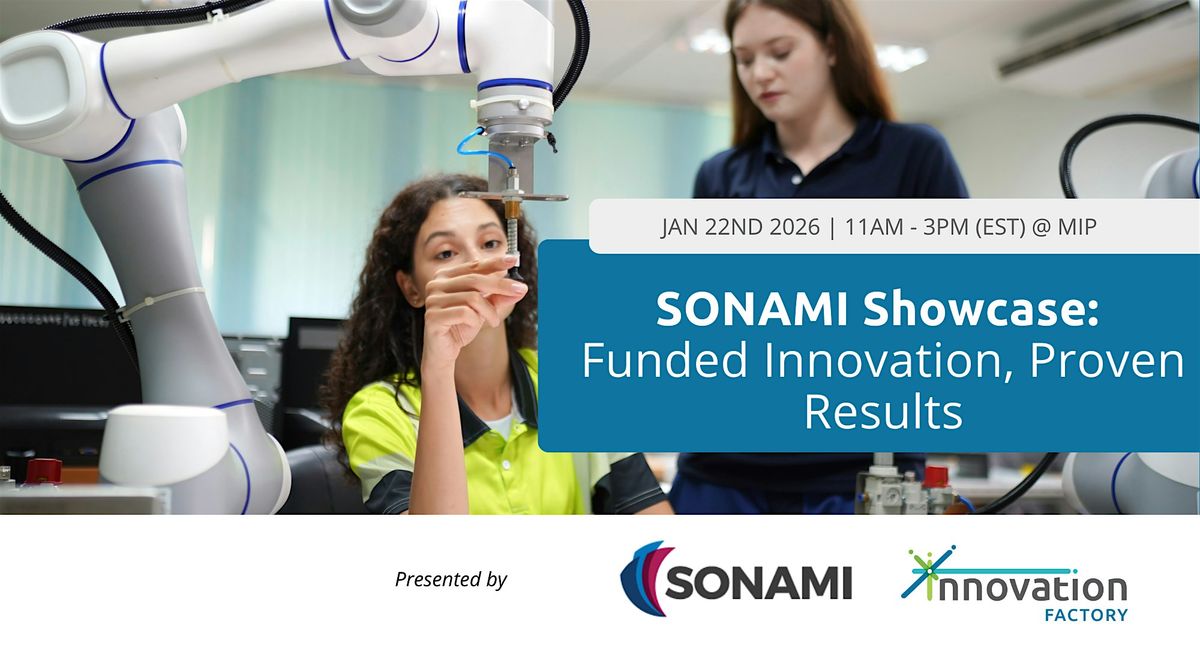 JAN 22ND 2026 | 11AM - 3PM (EST) @ MIP

SONAMI Showcase: Funded Innovation, Proven Results

Presented by

SONAMI

innovation FACTORY